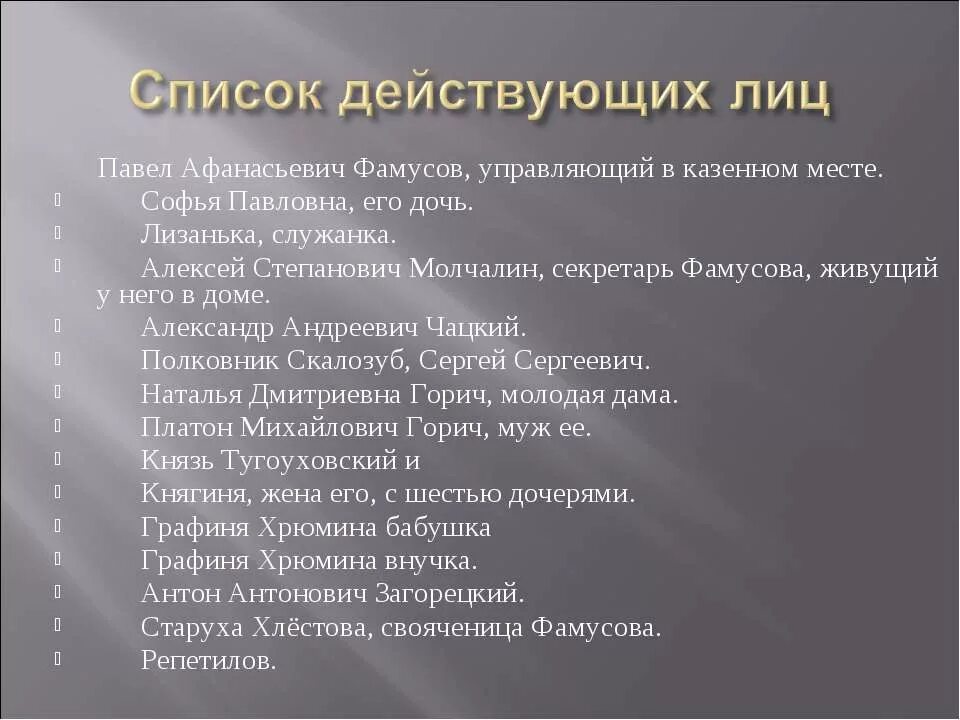 Список действующих лиц

Павел Афанасьевич Фамусов, управляющий в казенном месте.

Софья Павловна, его дочь.

Лизанька, служанка.

Алексей Степанович Молчалин, секретарь Фамусова, живущий у него в доме.

Александр Андреевич Чацкий.

Полковник Скалозуб, Сергей Сергеевич.

Наталья Дмитриевна Горич, молодая дама.

Платон Михайлович Горич, муж ее.

Князь Тугоуховский и

Княгиня, жена его, с шестью дочерями.

Графиня Хрюмина бабушка

Графиня Хрюмина внучка.

Антон Антонович Загорецкий.

Старуха Хлёстова, свояченица Фамусова.

Репетилов.